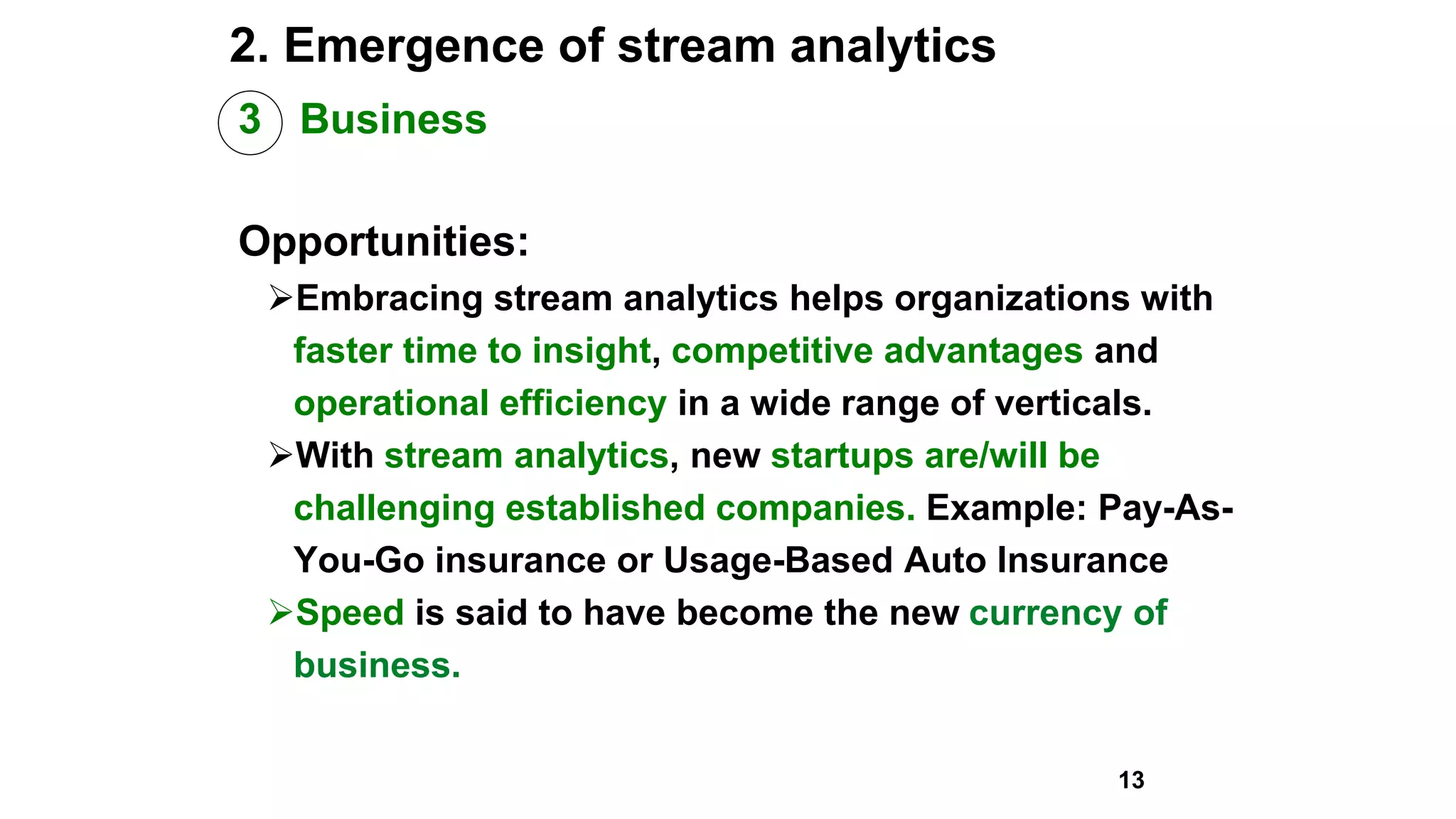 2. Emergence of stream analytics

3 Business

Opportunities:

➢Embracing stream analytics helps organizations with faster time to insight, competitive advantages and operational efficiency in a wide range of verticals.

➢With stream analytics, new startups are/will be challenging established companies. Example: Pay-As-You-Go insurance or Usage-Based Auto Insurance

➢Speed is said to have become the new currency of business.

13